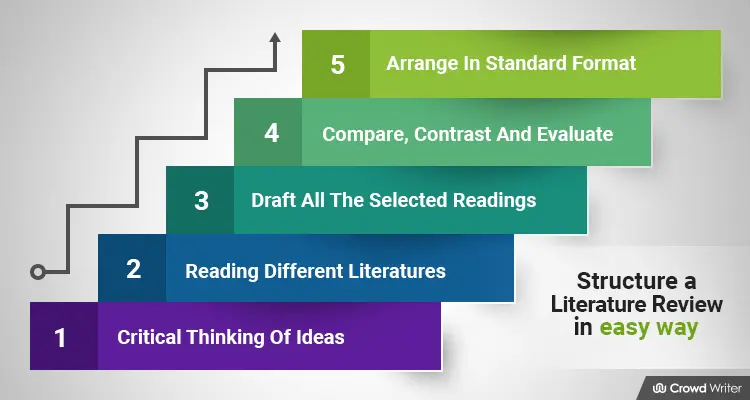 5 Arrange In Standard Format

4 Compare, Contrast And Evaluate

3 Draft All The Selected Readings

2 Reading Different Literatures

1 Critical Thinking Of Ideas

Structure a Literature Review in easy way

Crowd Writer